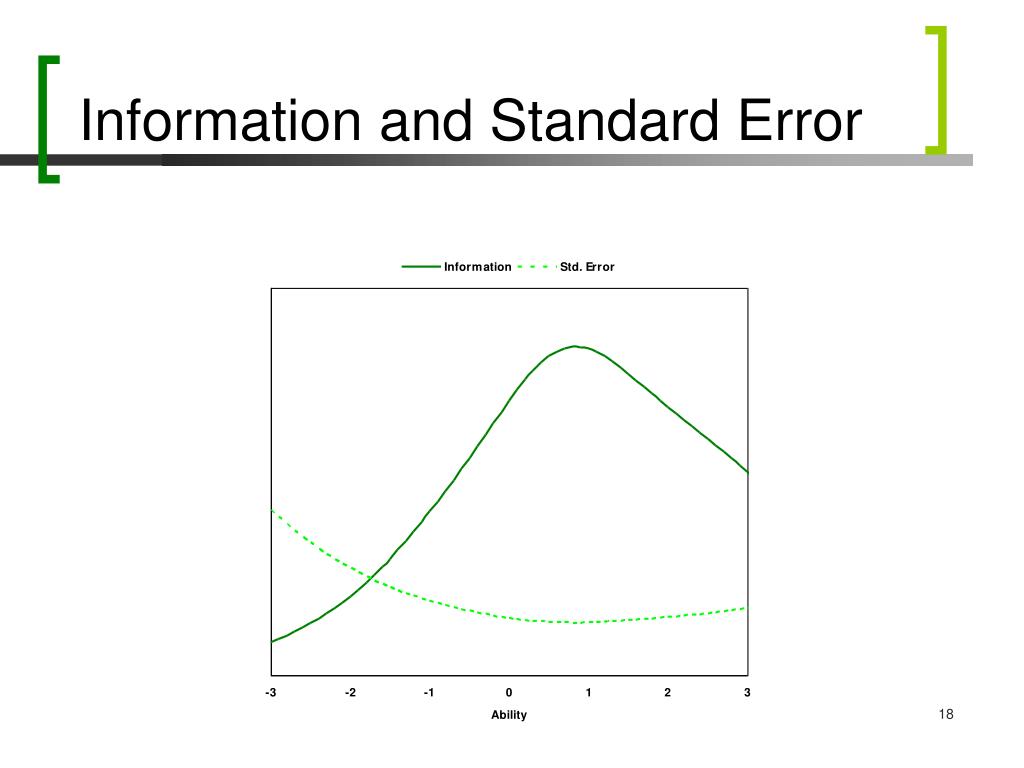 Information and Standard Error

Information Std. Error

-3 -2 -1 0 1 2 3

Ability

18